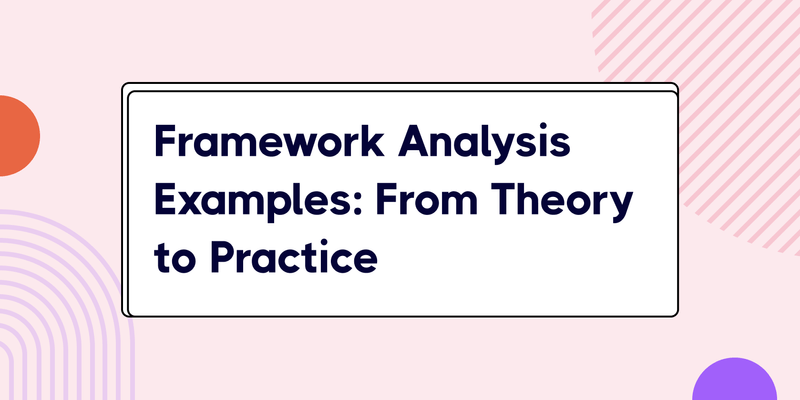 Framework Analysis Examples: From Theory to Practice